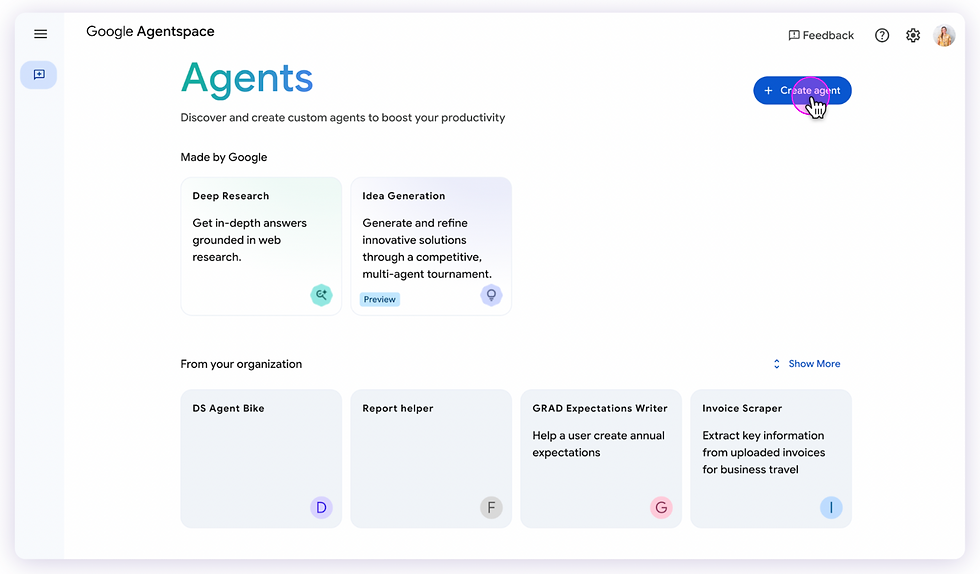 Google Agentspace

Feedback

Agents

+ Create agent

Discover and create custom agents to boost your productivity

Made by Google

Deep Research

Get in-depth answers grounded in web research.

Idea Generation

Generate and refine innovative solutions through a competitive, multi-agent tournament.

Preview

From your organization

Show More

DS Agent Bike

D

Report helper

F

GRAD Expectations Writer

Help a user create annual expectations

G

Invoice Scraper

Extract key information from uploaded invoices for business travel

I